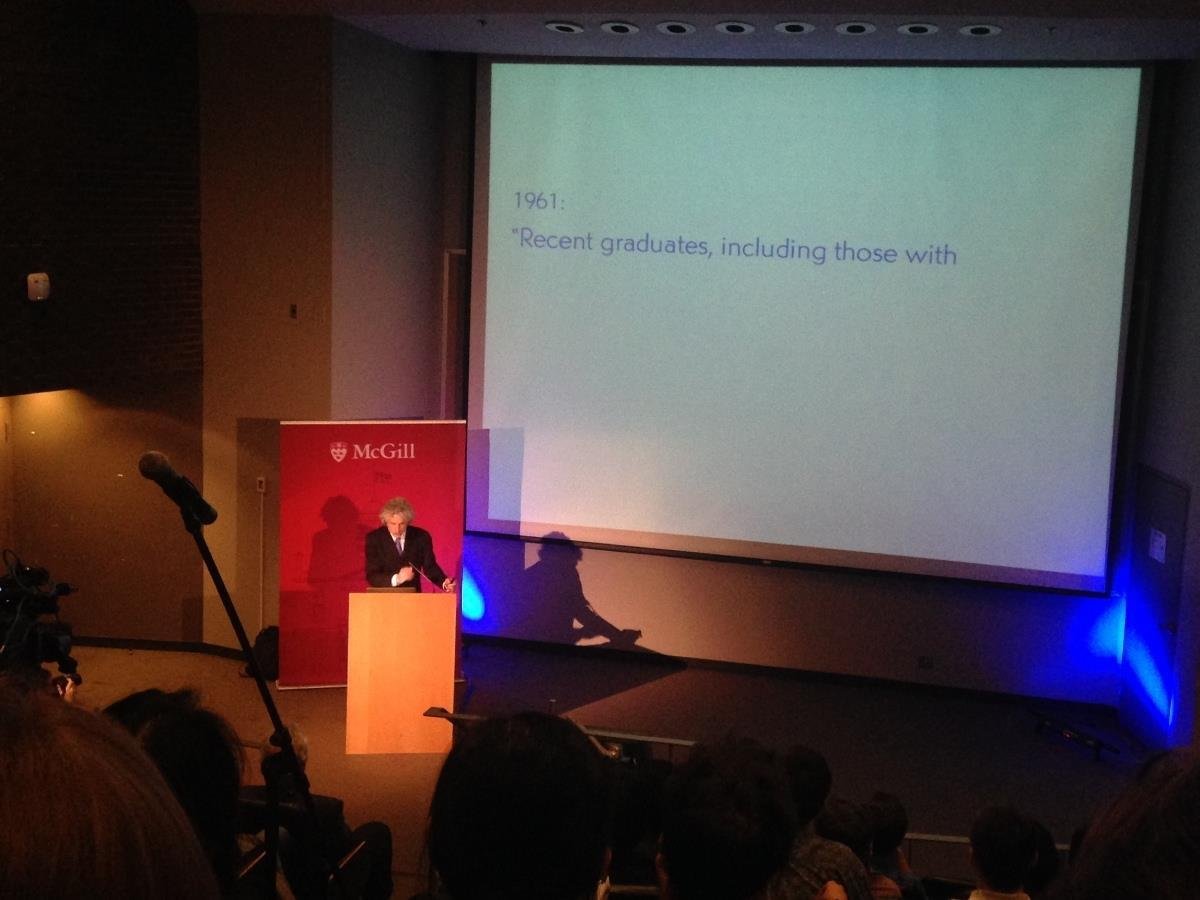 1961:
"Recent graduates, including those with

McGill